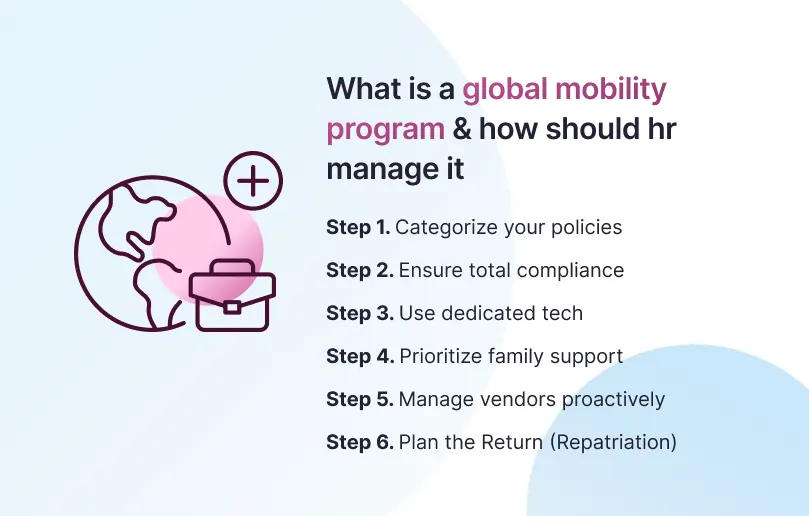 What is a global mobility program & how should hr manage it

Step 1. Categorize your policies

Step 2. Ensure total compliance

Step 3. Use dedicated tech

Step 4. Prioritize family support

Step 5. Manage vendors proactively

Step 6. Plan the Return (Repatriation)